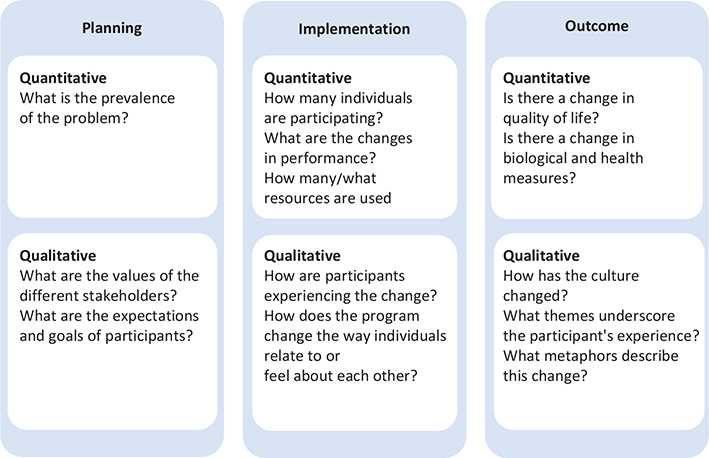 Planning

Quantitative
What is the prevalence of the problem?

Qualitative
What are the values of the different stakeholders?
What are the expectations and goals of participants?

Implementation

Quantitative
How many individuals are participating?
What are the changes in performance?
How many/what resources are used

Qualitative
How are participants experiencing the change?
How does the program change the way individuals relate to or feel about each other?

Outcome

Quantitative
Is there a change in quality of life?
Is there a change in biological and health measures?

Qualitative
How has the culture changed?
What themes underscore the participant's experience?
What metaphors describe this change?